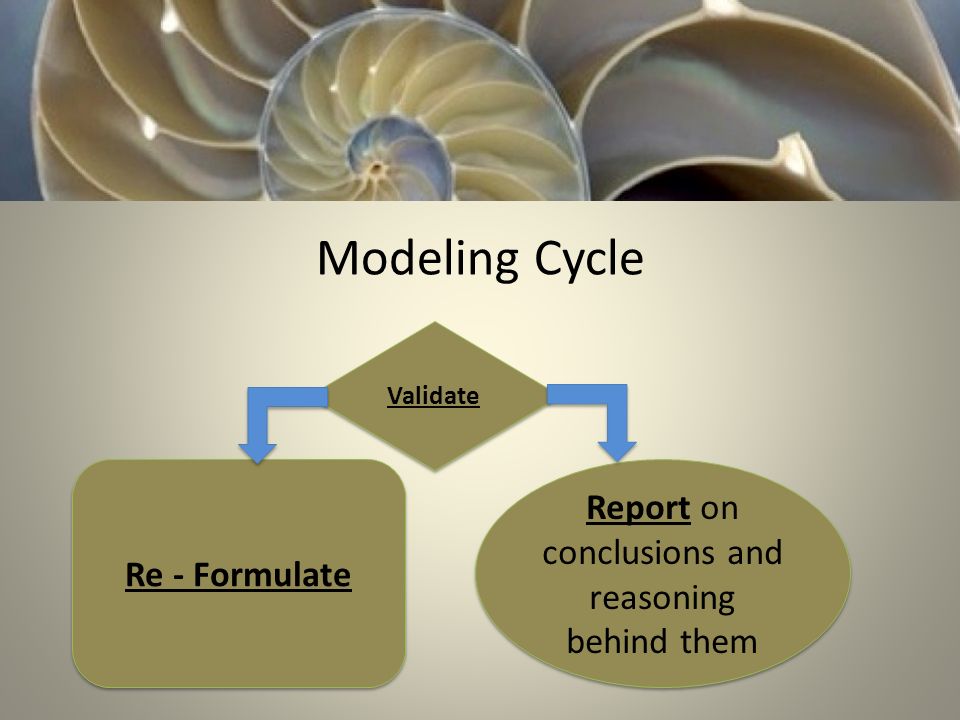 Modeling Cycle

Validate

Re - Formulate

Report on conclusions and reasoning behind them